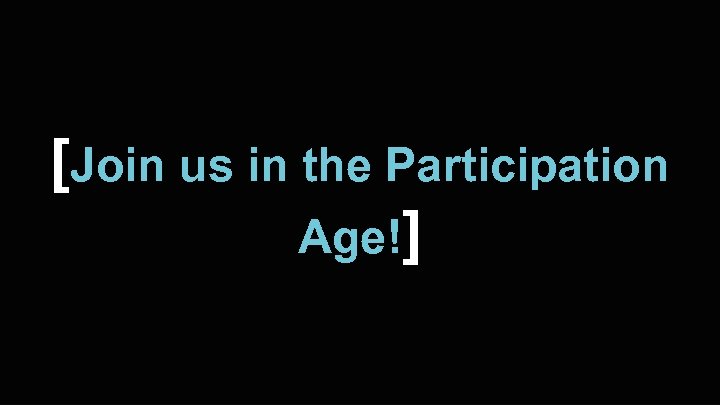 [Join us in the Participation Age!]